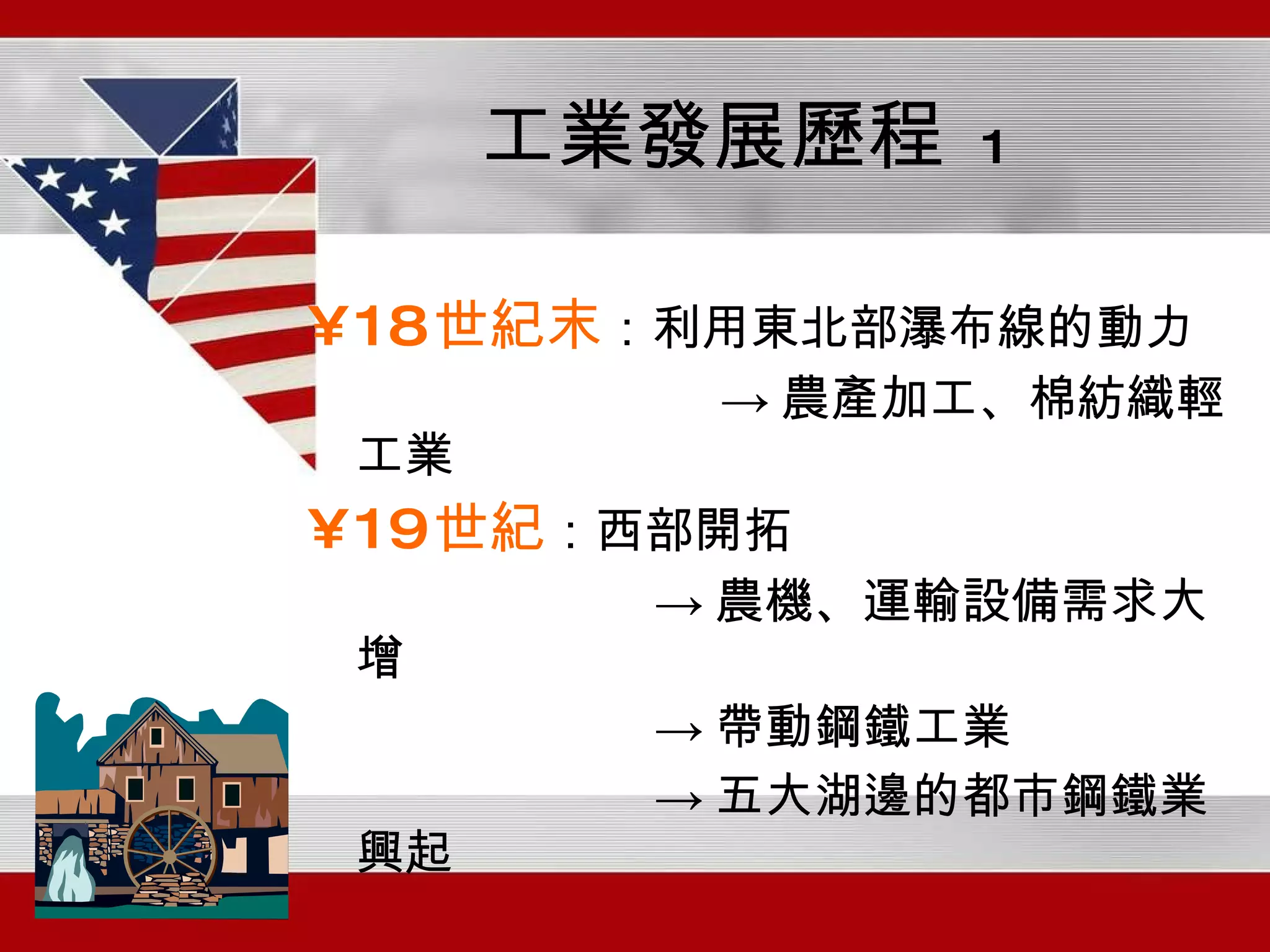 工業發展歷程 1

¥18世紀末：利用東北部瀑布線的動力
→ 農產加工、棉紡織輕工業

¥19世紀：西部開拓
→ 農機、運輸設備需求大增
→ 帶動鋼鐵工業
→ 五大湖邊的都市鋼鐵業興起